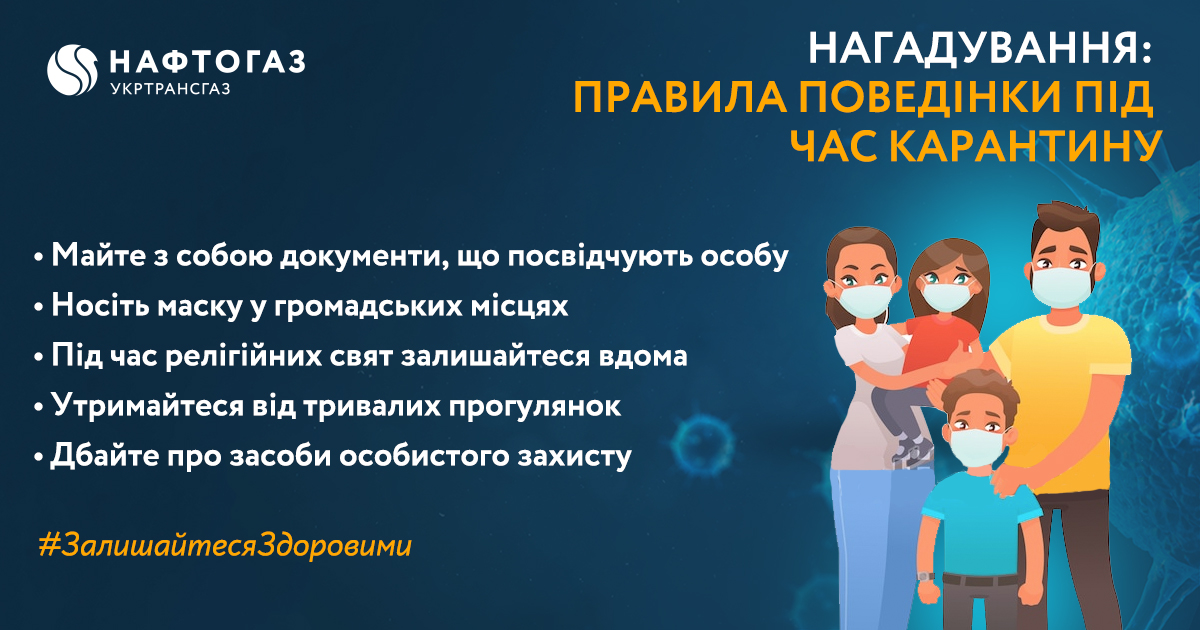 НАФТОГАЗ
УКРТРАНСГАЗ

НАГАДУВАННЯ:
ПРАВИЛА ПОВЕДІНКИ ПІД ЧАС КАРАНТИНУ

• Майте з собою документи, що посвідчують особу
• Носіть маску у громадських місцях
• Під час релігійних свят залишайтеся вдома
• Утримайтеся від тривалих прогулянок
• Дбайте про засоби особистого захисту

#ЗалишайтесяЗдоровими